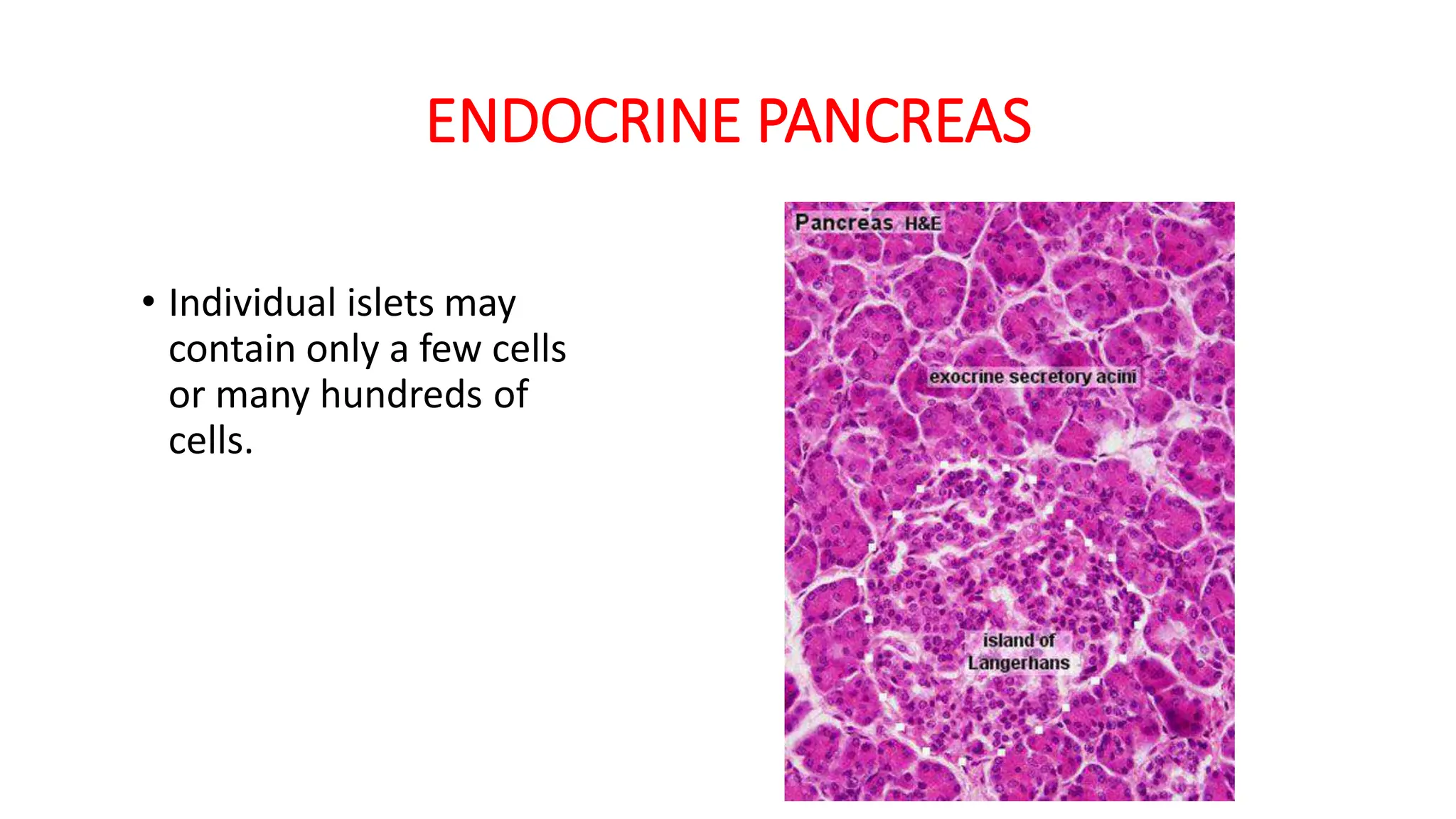 ENDOCRINE PANCREAS

• Individual islets may contain only a few cells or many hundreds of cells.

Pancreas H&E

exocrine secretory acini

island of Langerhans